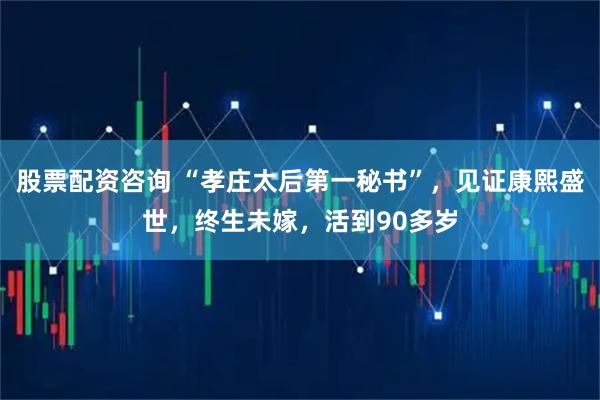 股票配资咨询“孝庄太后第一秘书”，见证康熙盛世，终生未嫁，活到90多岁